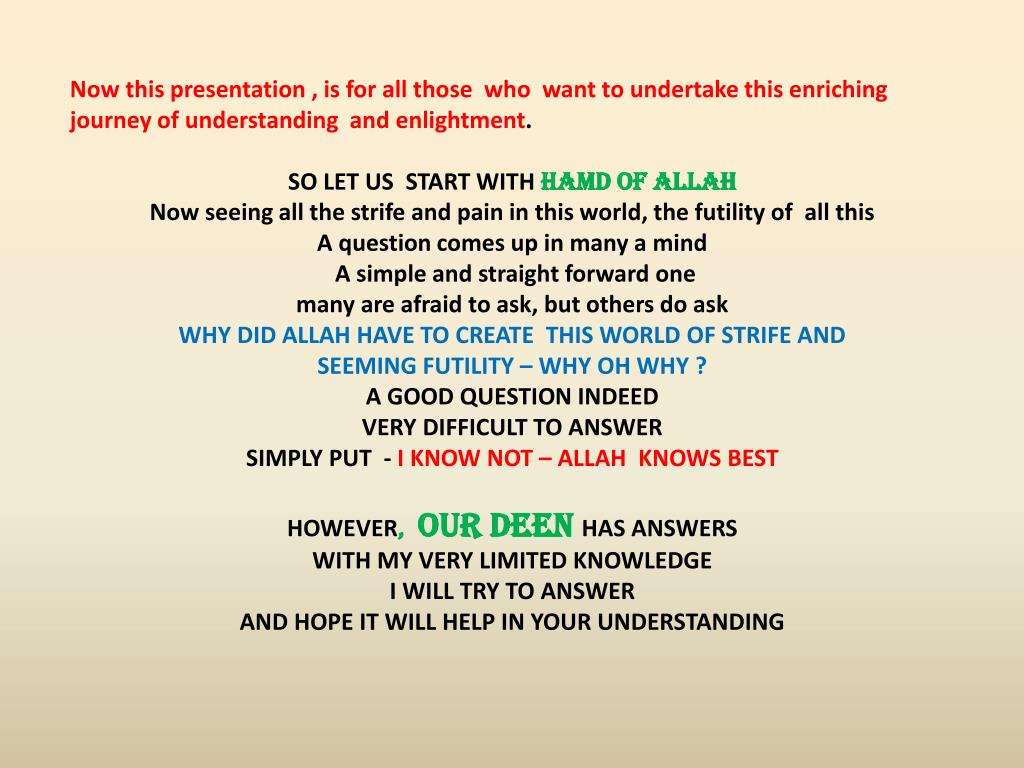 Now this presentation , is for all those who want to undertake this enriching journey of understanding and enlightment.

SO LET US START WITH HAMD OF ALLAH
Now seeing all the strife and pain in this world, the futility of all this
A question comes up in many a mind
A simple and straight forward one
many are afraid to ask, but others do ask
WHY DID ALLAH HAVE TO CREATE THIS WORLD OF STRIFE AND SEEMING FUTILITY – WHY OH WHY ?
A GOOD QUESTION INDEED
VERY DIFFICULT TO ANSWER
SIMPLY PUT - I KNOW NOT – ALLAH KNOWS BEST

HOWEVER, OUR DEEN HAS ANSWERS
WITH MY VERY LIMITED KNOWLEDGE
I WILL TRY TO ANSWER
AND HOPE IT WILL HELP IN YOUR UNDERSTANDING